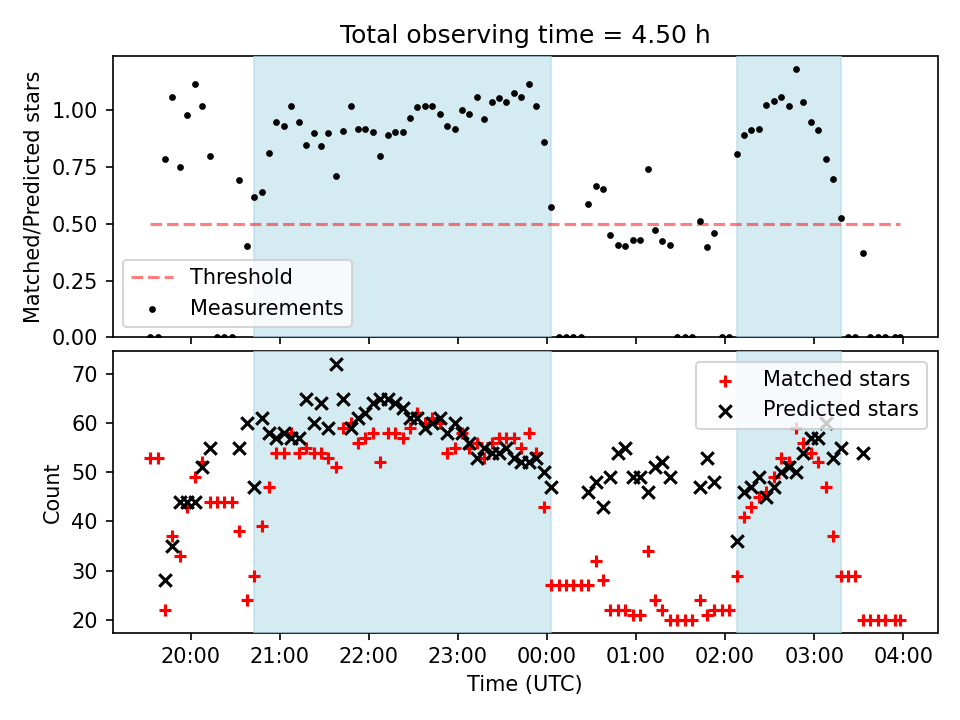 Total observing time = 4.50 h

Matched/Predicted stars

1.00
0.75
0.50
0.25
0.00

Threshold
Measurements

Count

70
60
50
40
30
20

Matched stars
Predicted stars

20:00
21:00
22:00
23:00
00:00
01:00
02:00
03:00
04:00

Time (UTC)